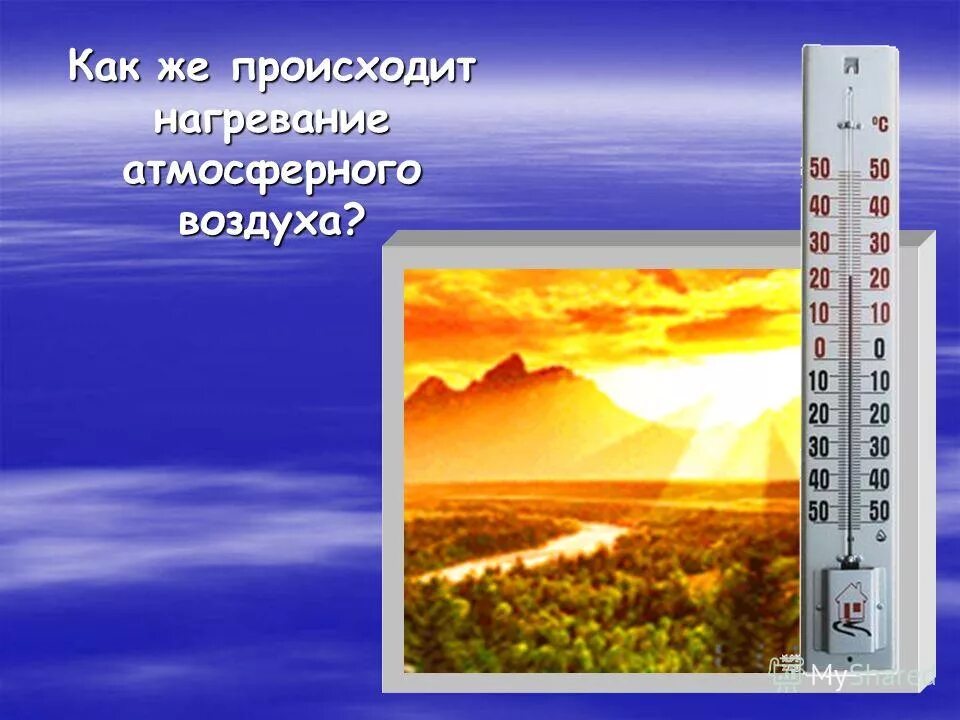 Как же происходит нагревание атмосферного воздуха?

°C
50 50
40 40
30 30
20 20
10 10
0 0
10 10
20 20
30 30
40 40
50 50

MyShared